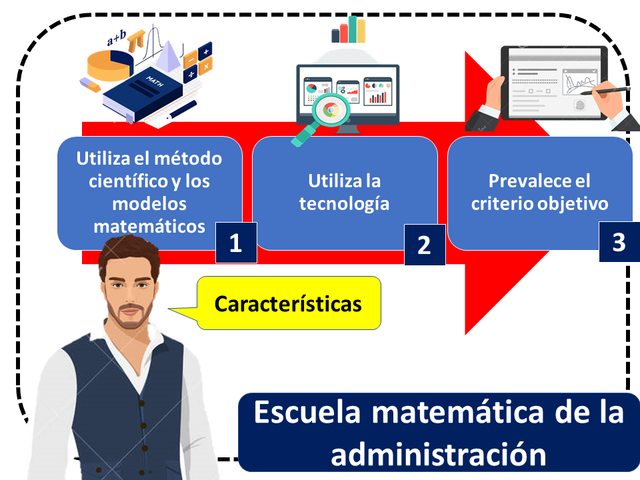 a+b

MATH

Utiliza el método científico y los modelos matemáticos

1

Utiliza la tecnología

2

Prevalece el criterio objetivo

3

Características

Escuela matemática de la administración